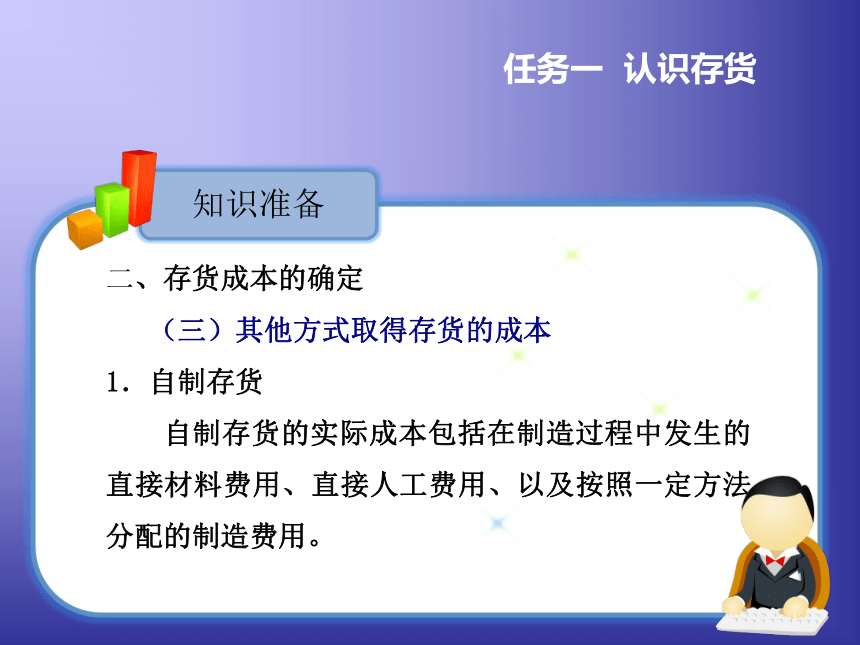 任务一 认识存货

知识准备

二、存货成本的确定

（三）其他方式取得存货的成本

1．自制存货

自制存货的实际成本包括在制造过程中发生的直接材料费用、直接人工费用、以及按照一定方法分配的制造费用。